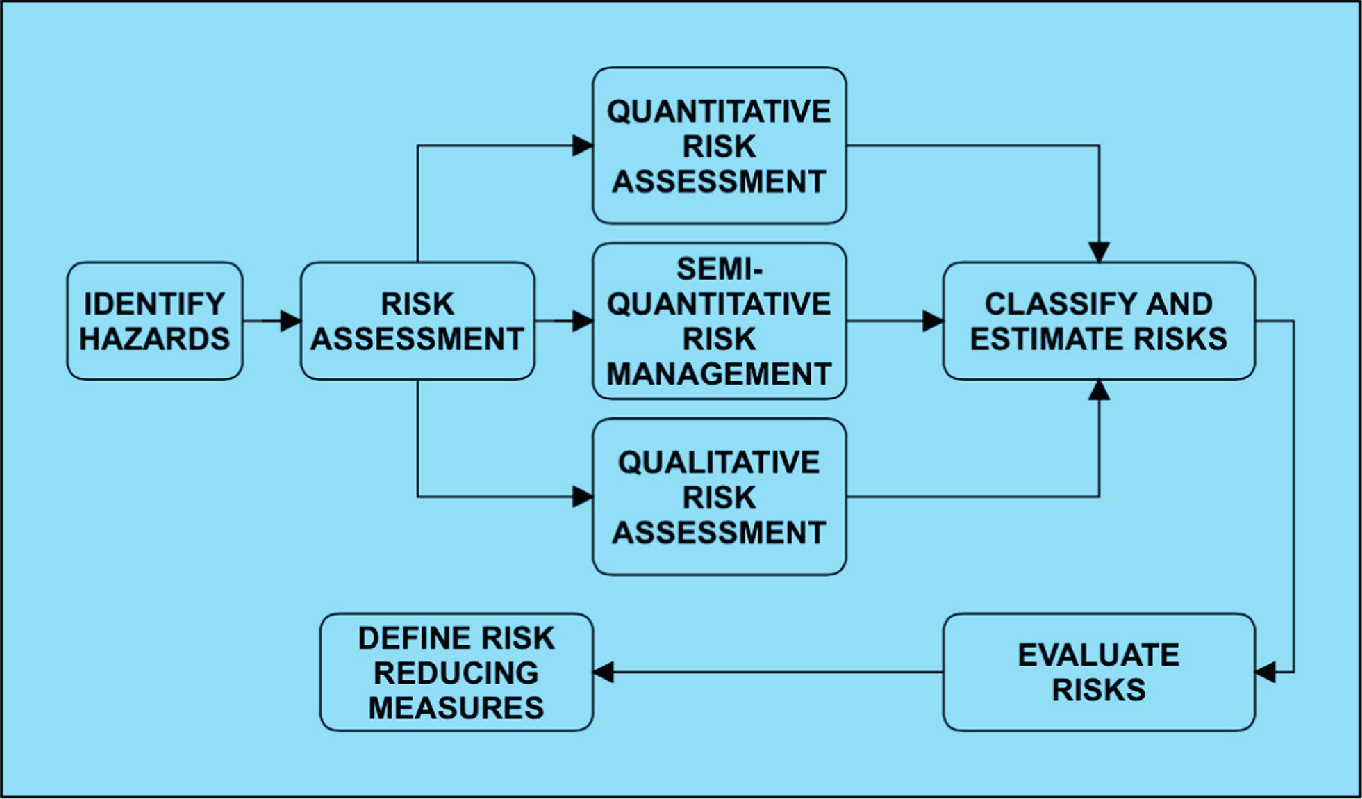 IDENTIFY HAZARDS

RISK ASSESSMENT

QUANTITATIVE RISK ASSESSMENT

SEMI-QUANTITATIVE RISK MANAGEMENT

QUALITATIVE RISK ASSESSMENT

CLASSIFY AND ESTIMATE RISKS

EVALUATE RISKS

DEFINE RISK REDUCING MEASURES